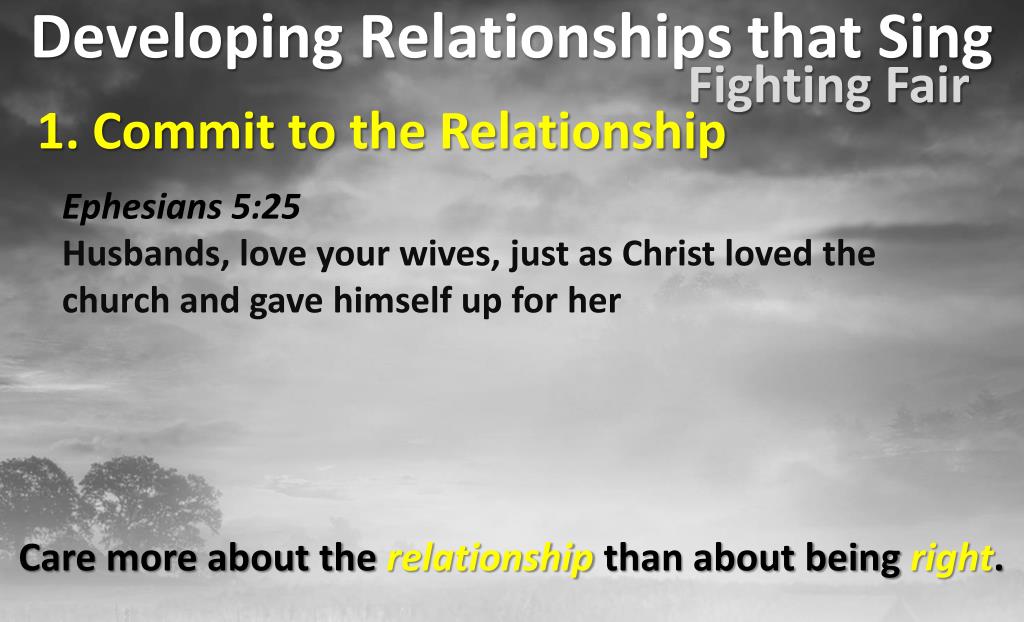 Developing Relationships that Sing
Fighting Fair

1. Commit to the Relationship

Ephesians 5:25
Husbands, love your wives, just as Christ loved the church and gave himself up for her

Care more about the relationship than about being right.